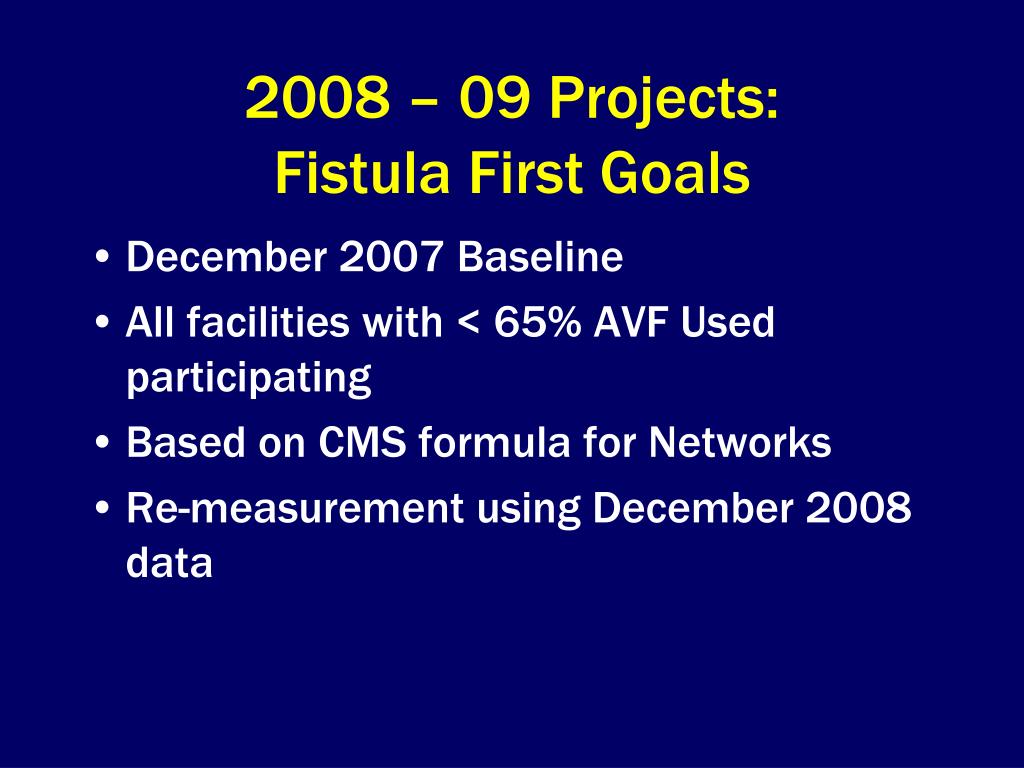 2008 – 09 Projects:
Fistula First Goals

• December 2007 Baseline
• All facilities with < 65% AVF Used participating
• Based on CMS formula for Networks
• Re-measurement using December 2008 data